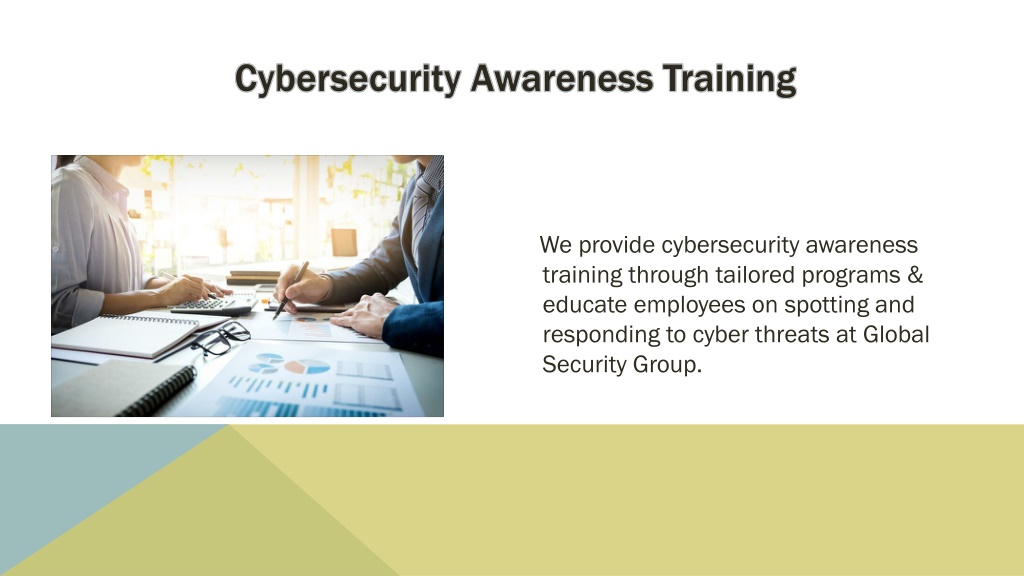 Cybersecurity Awareness Training

We provide cybersecurity awareness training through tailored programs & educate employees on spotting and responding to cyber threats at Global Security Group.